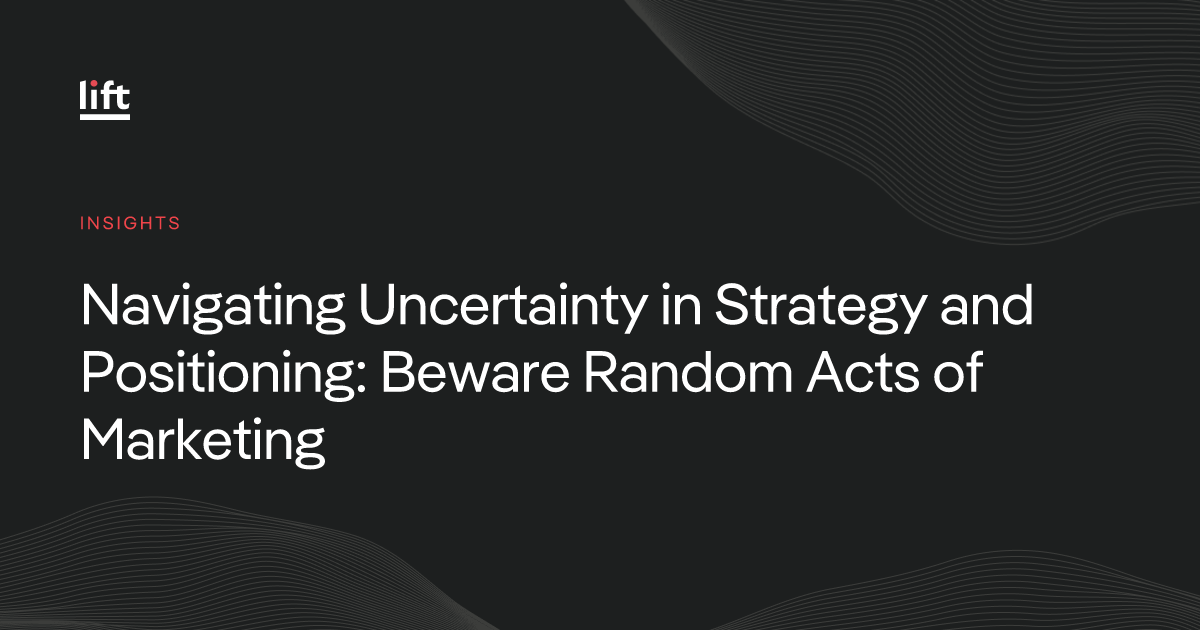 lift

INSIGHTS

Navigating Uncertainty in Strategy and Positioning: Beware Random Acts of Marketing